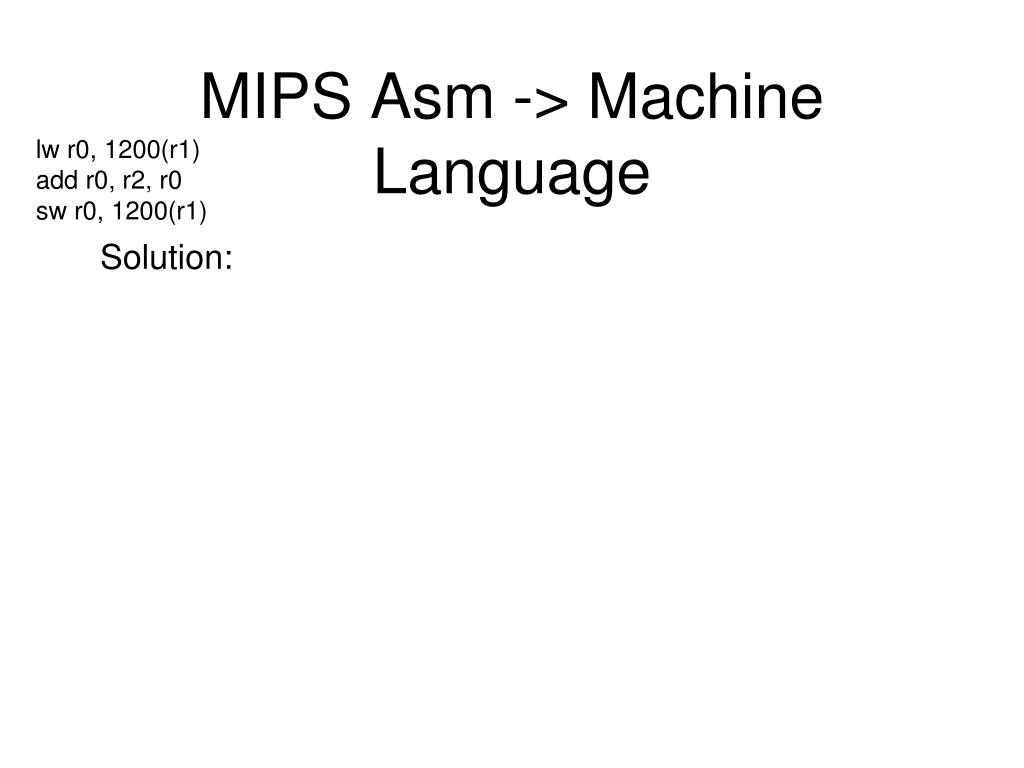 MIPS Asm -> Machine Language

lw r0, 1200(r1)
add r0, r2, r0
sw r0, 1200(r1)

Solution: